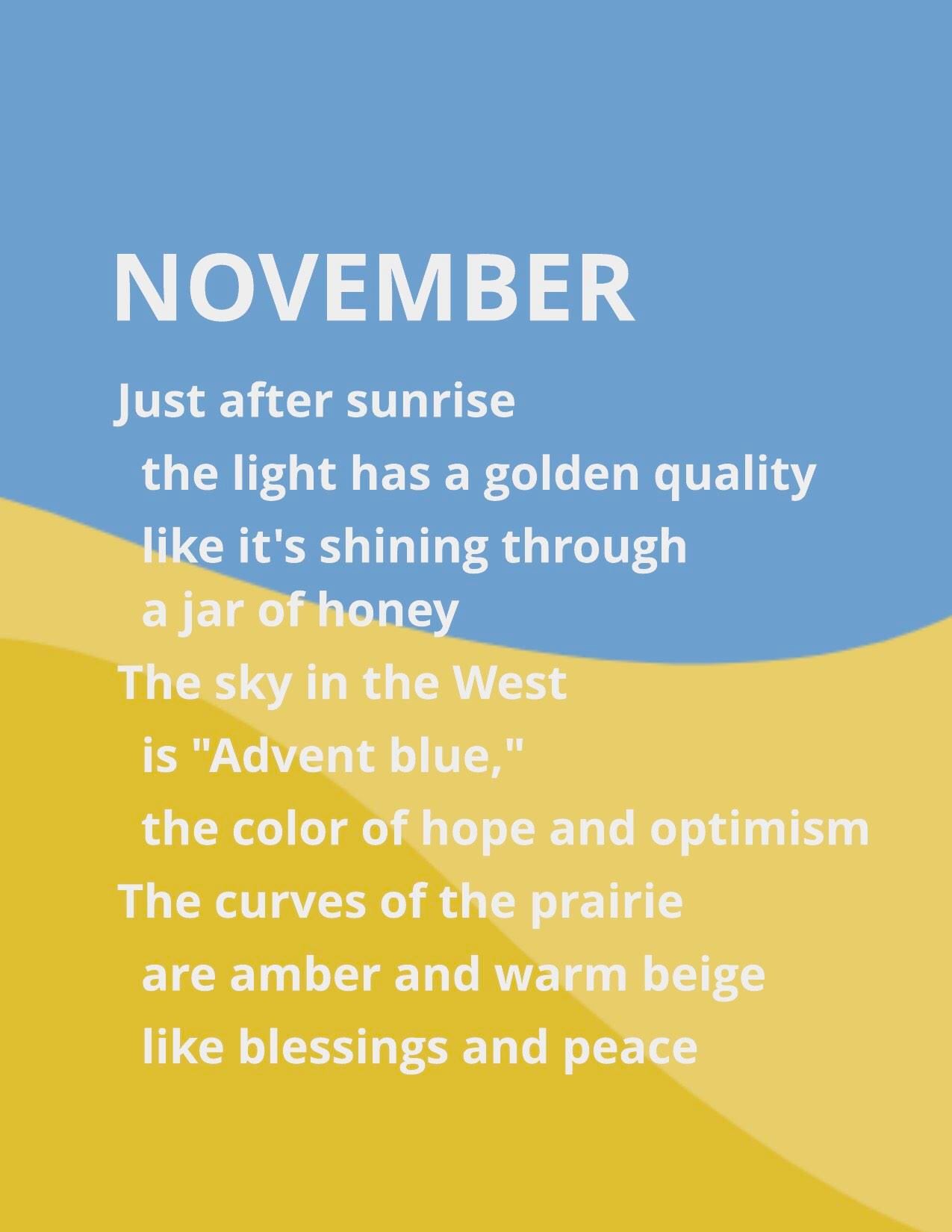 NOVEMBER

Just after sunrise
the light has a golden quality
like it's shining through
a jar of honey
The sky in the West
is "Advent blue,"
the color of hope and optimism
The curves of the prairie
are amber and warm beige
like blessings and peace